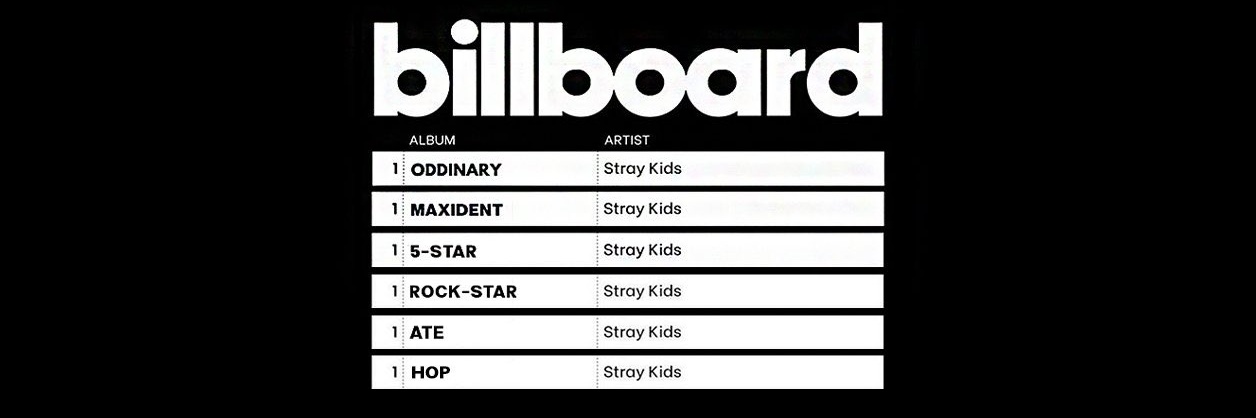 billboard

| | ALBUM | ARTIST |
|---|---|---|
| 1 | ODDINARY | Stray Kids |
| 1 | MAXIDENT | Stray Kids |
| 1 | 5-STAR | Stray Kids |
| 1 | ROCK-STAR | Stray Kids |
| 1 | ATE | Stray Kids |
| 1 | HOP | Stray Kids |